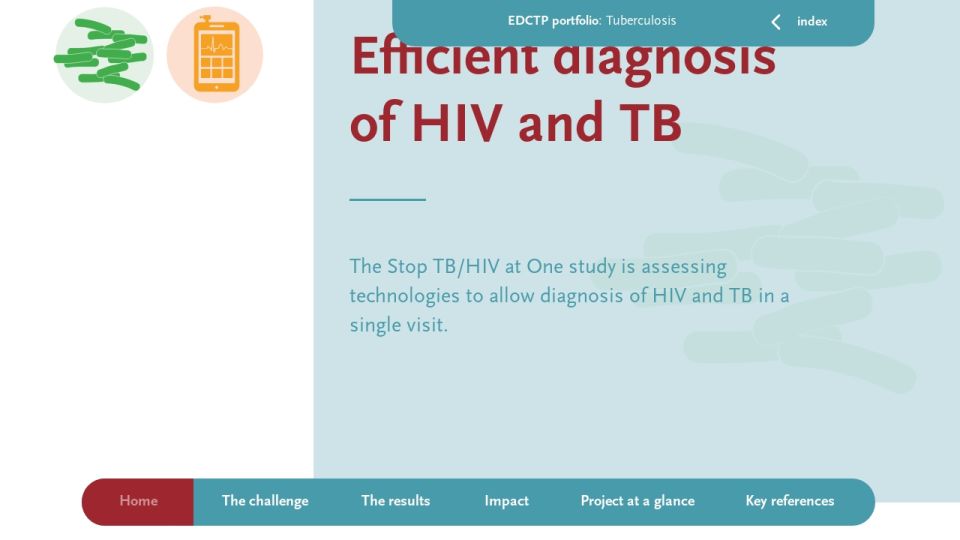 EDCTP portfolio: Tuberculosis

index

Efficient diagnosis of HIV and TB

The Stop TB/HIV at One study is assessing technologies to allow diagnosis of HIV and TB in a single visit.

Home

The challenge

The results

Impact

Project at a glance

Key references